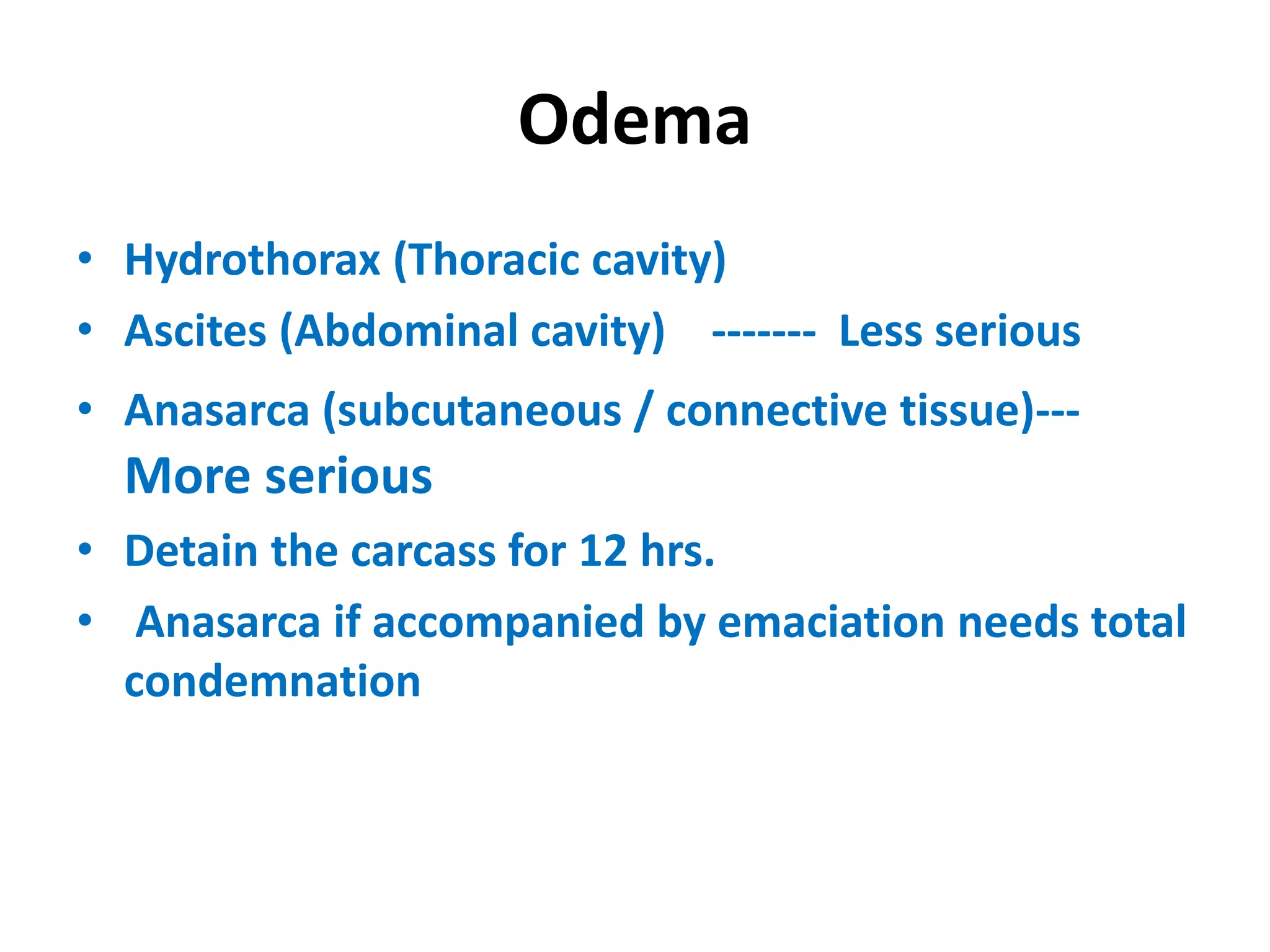 Odema

• Hydrothorax (Thoracic cavity)
• Ascites (Abdominal cavity) ------- Less serious
• Anasarca (subcutaneous / connective tissue)--- More serious
• Detain the carcass for 12 hrs.
• Anasarca if accompanied by emaciation needs total condemnation